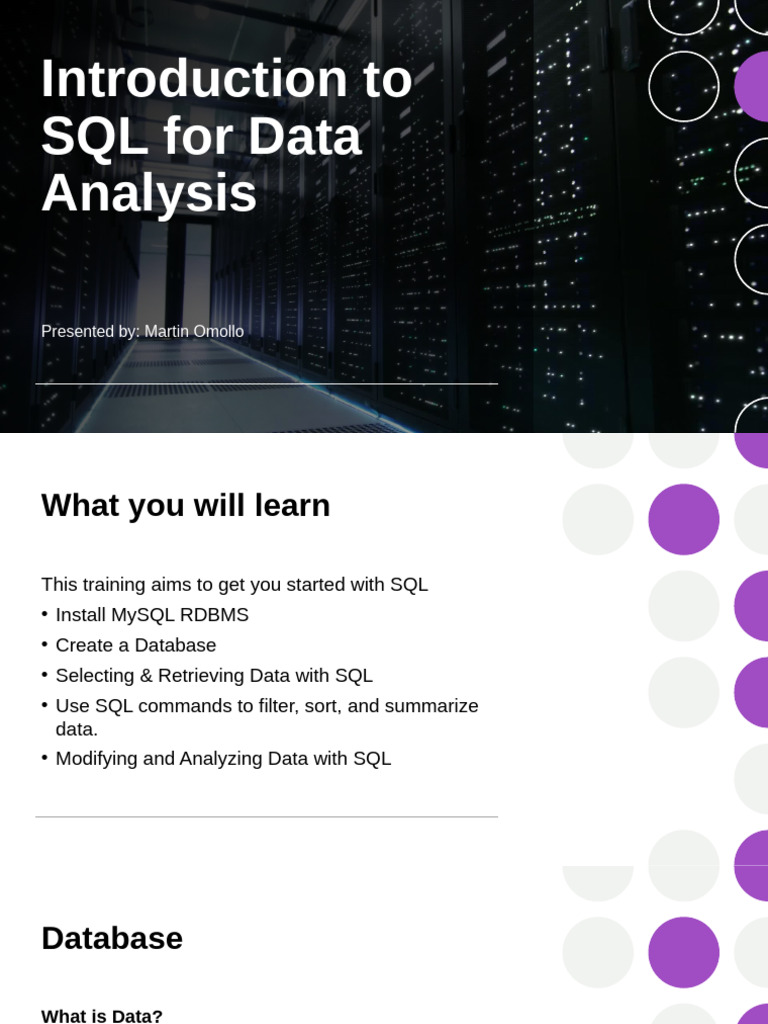 Introduction to SQL for Data Analysis

Presented by: Martin Omollo

What you will learn

This training aims to get you started with SQL
• Install MySQL RDBMS
• Create a Database
• Selecting & Retrieving Data with SQL
• Use SQL commands to filter, sort, and summarize data.
• Modifying and Analyzing Data with SQL

Database

What is Data?